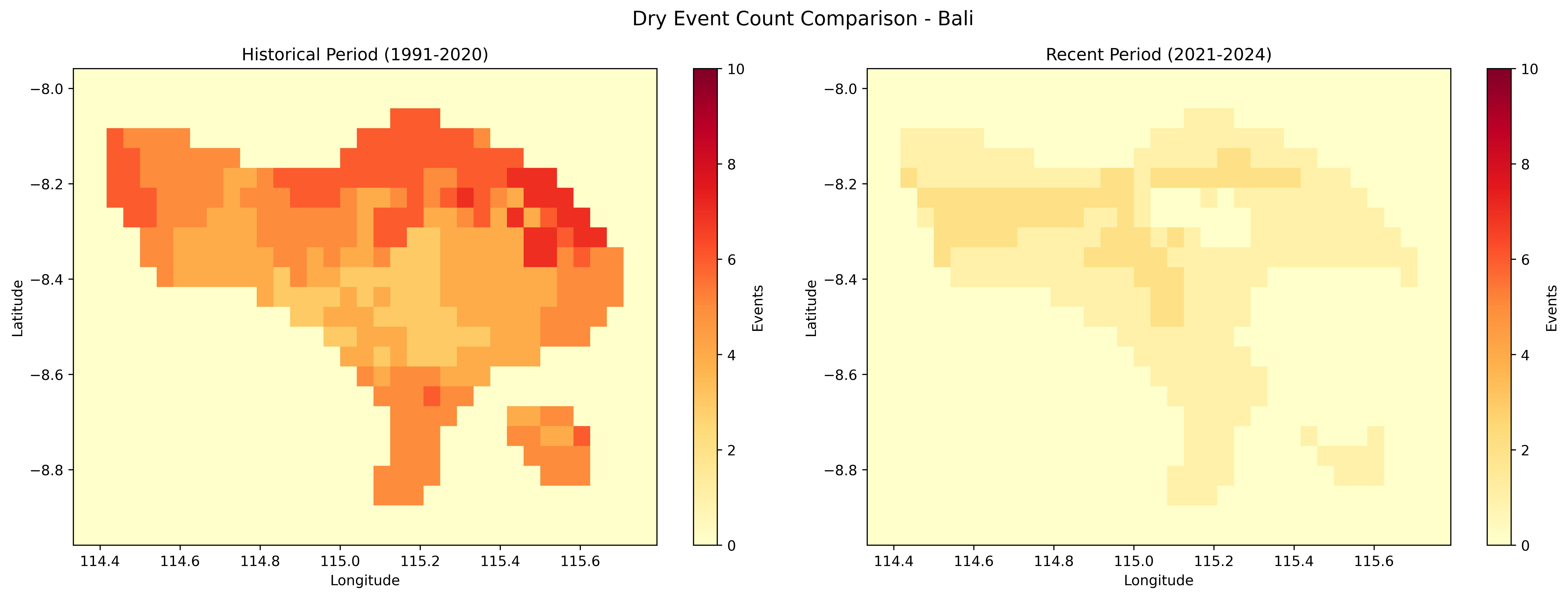 Dry Event Count Comparison - Bali

Historical Period (1991-2020)

Latitude

−8.0
−8.2
−8.4
−8.6
−8.8

114.4 114.6 114.8 115.0 115.2 115.4 115.6

Longitude

Events

10
8
6
4
2
0

Recent Period (2021-2024)

Latitude

−8.0
−8.2
−8.4
−8.6
−8.8

114.4 114.6 114.8 115.0 115.2 115.4 115.6

Longitude

Events

10
8
6
4
2
0